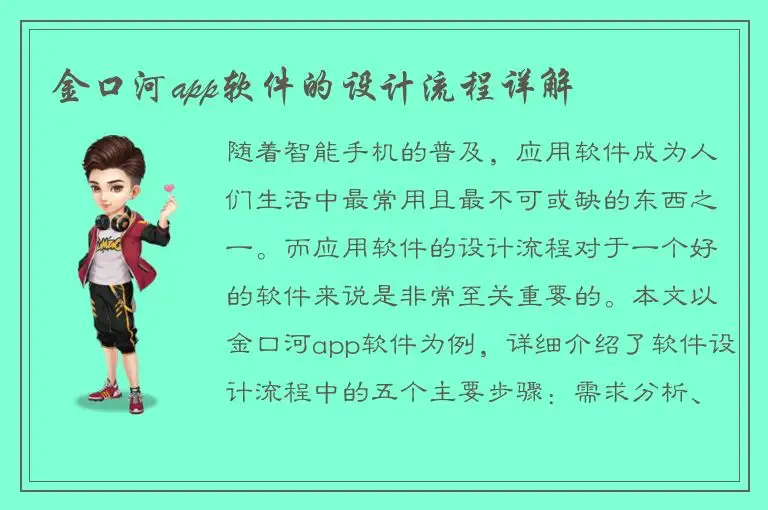 金口河app软件的设计流程详解

随着智能手机的普及，应用软件成为人们生活中最常用且最不可或缺的东西之一。而应用软件的设计流程对于一个好的软件来说是非常至关重要的。本文以金口河app软件为例，详细介绍了软件设计流程中的五个主要步骤：需求分析、